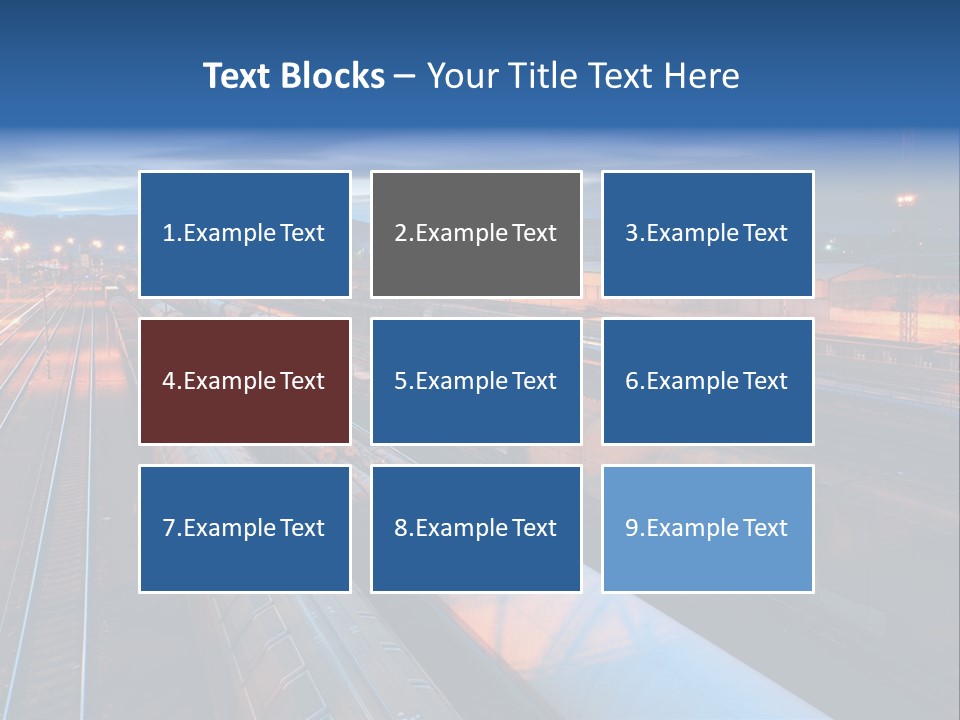 Text Blocks – Your Title Text Here

1.Example Text

2.Example Text

3.Example Text

4.Example Text

5.Example Text

6.Example Text

7.Example Text

8.Example Text

9.Example Text